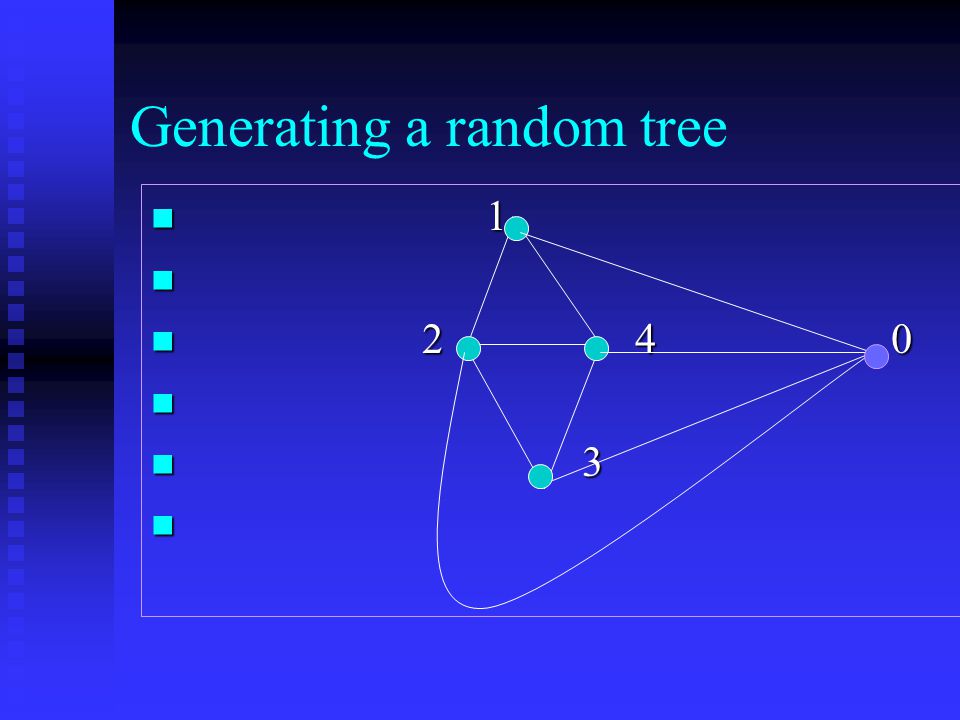 Generating a random tree

1

2

4

0

3